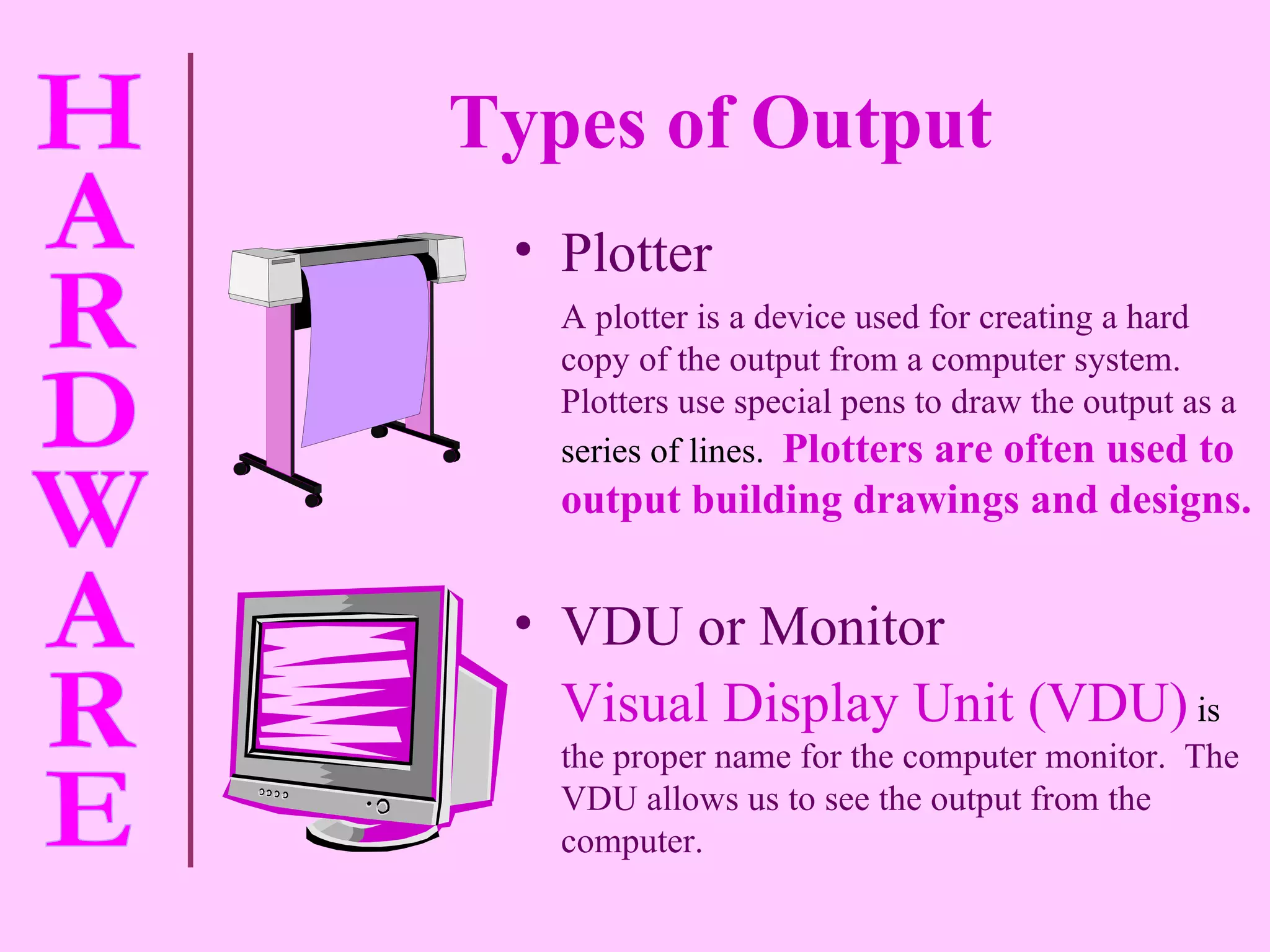 HARDWARE

Types of Output

• Plotter

A plotter is a device used for creating a hard copy of the output from a computer system. Plotters use special pens to draw the output as a series of lines. Plotters are often used to output building drawings and designs.

• VDU or Monitor

Visual Display Unit (VDU) is the proper name for the computer monitor. The VDU allows us to see the output from the computer.